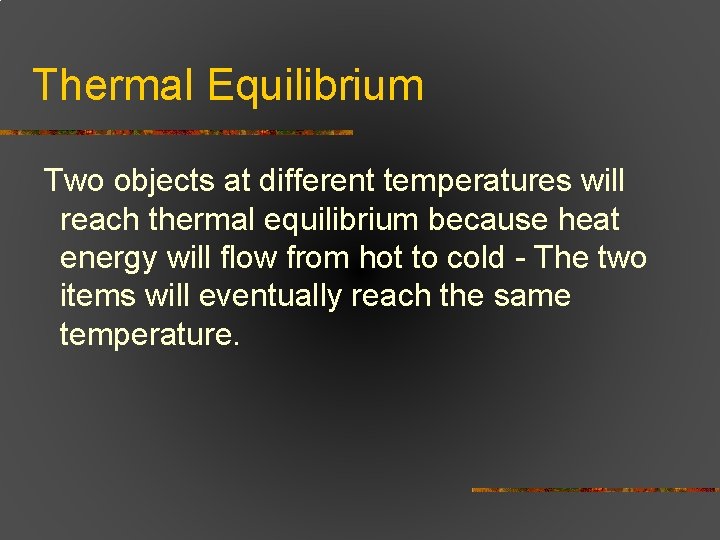 Thermal Equilibrium

Two objects at different temperatures will reach thermal equilibrium because heat energy will flow from hot to cold - The two items will eventually reach the same temperature.